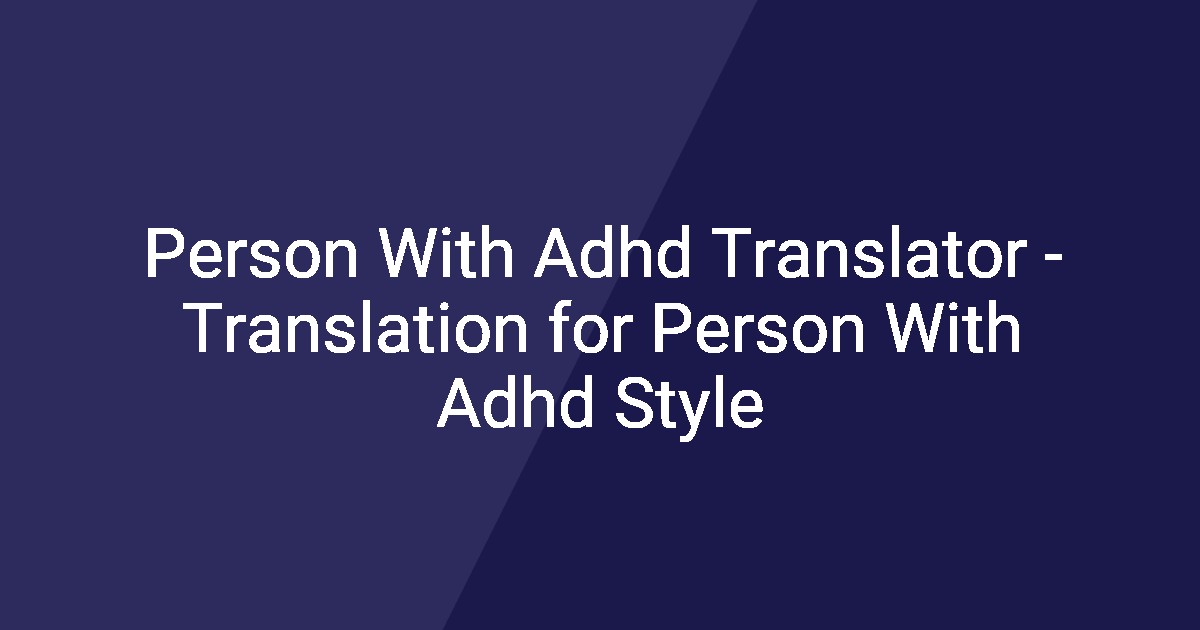 Person With Adhd Translator - Translation for Person With Adhd Style